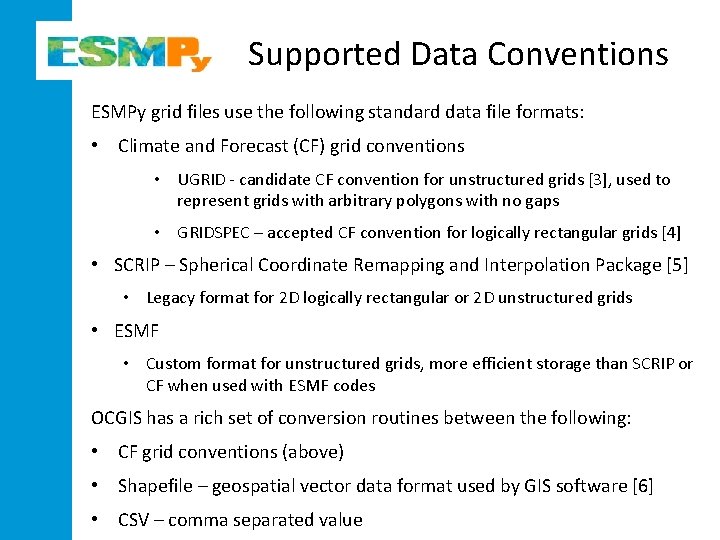 ESMPy

Supported Data Conventions

ESMPy grid files use the following standard data file formats:

• Climate and Forecast (CF) grid conventions

• UGRID - candidate CF convention for unstructured grids [3], used to represent grids with arbitrary polygons with no gaps

• GRIDSPEC – accepted CF convention for logically rectangular grids [4]

• SCRIP – Spherical Coordinate Remapping and Interpolation Package [5]

• Legacy format for 2D logically rectangular or 2D unstructured grids

• ESMF

• Custom format for unstructured grids, more efficient storage than SCRIP or CF when used with ESMF codes

OCGIS has a rich set of conversion routines between the following:

• CF grid conventions (above)

• Shapefile – geospatial vector data format used by GIS software [6]

• CSV – comma separated value